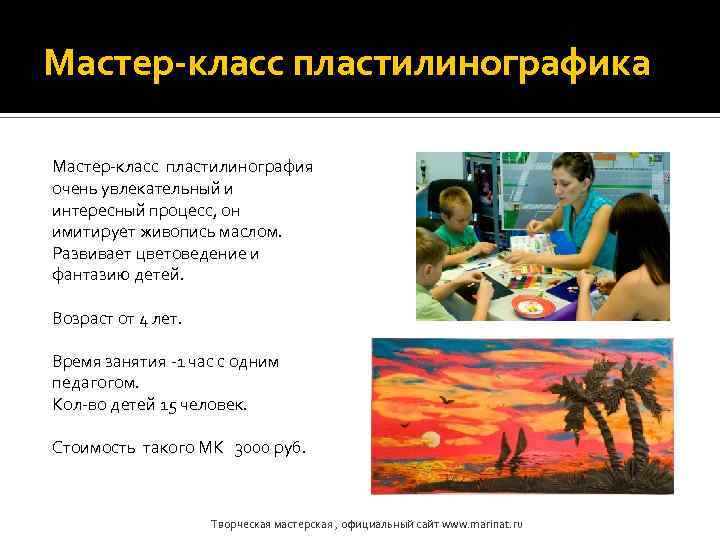 Мастер-класс пластилинографика

Мастер-класс пластилинография очень увлекательный и интересный процесс, он имитирует живопись маслом. Развивает цветоведение и фантазию детей.

Возраст от 4 лет.

Время занятия -1 час с одним педагогом.
Кол-во детей 15 человек.

Стоимость такого МК 3000 руб.

Творческая мастерская , официальный сайт www.marinat.ru